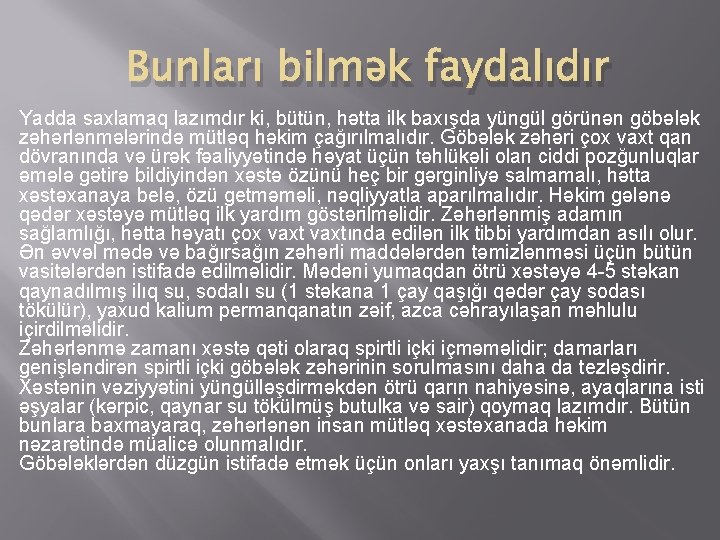 Bunları bilmək faydalıdır

Yadda saxlamaq lazımdır ki, bütün, hətta ilk baxışda yüngül görünən göbələk zəhərlənmələrində mütləq həkim çağırılmalıdır. Göbələk zəhəri çox vaxt qan dövranında və ürək fəaliyyətində həyat üçün təhlükəli olan ciddi pozğunluqlar əmələ gətirə bildiyindən xəstə özünü heç bir gərginliyə salmamalı, hətta xəstəxanaya belə, özü getməməli, nəqliyyatla aparılmalıdır. Həkim gələnə qədər xəstəyə mütləq ilk yardım göstərilməlidir. Zəhərlənmiş adamın sağlamlığı, hətta həyatı çox vaxt vaxtında edilən ilk tibbi yardımdan asılı olur. Ən əvvəl mədə və bağırsağın zəhərli maddələrdən təmizlənməsi üçün bütün vasitələrdən istifadə edilməlidir. Mədəni yumaqdan ötrü xəstəyə 4-5 stəkan qaynadılmış ilıq su, sodalı su (1 stəkana 1 çay qaşığı qədər çay sodası tökülür), yaxud kalium permanqanatın zəif, azca çəhrayılaşan məhlulu içirdilməlidir.
Zəhərlənmə zamanı xəstə qəti olaraq spirtli içki içməməlidir; damarları genişləndirən spirtli içki göbələk zəhərinin sorulmasını daha da tezləşdirir. Xəstənin vəziyyətini yüngülləşdirməkdən ötrü qarın nahiyəsinə, ayaqlarına isti əşyalar (kərpic, qaynar su tökülmüş butulka və sair) qoymaq lazımdır. Bütün bunlara baxmayaraq, zəhərlənən insan mütləq xəstəxanada həkim nəzarətində müalicə olunmalıdır.
Göbələklərdən düzgün istifadə etmək üçün onları yaxşı tanımaq önəmlidir.